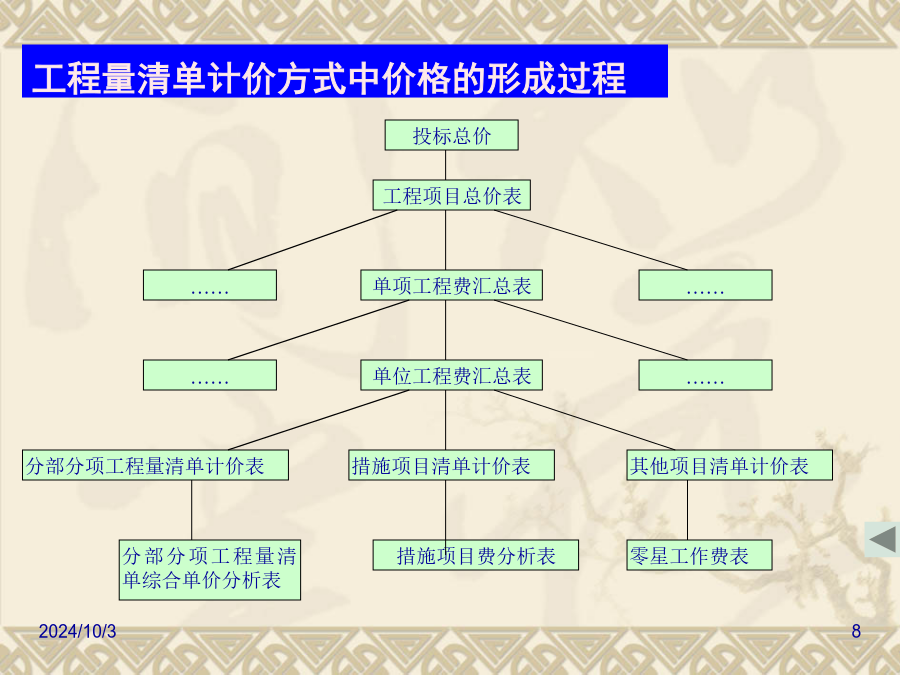 工程量清单计价方式中价格的形成过程

投标总价

工程项目总价表

……

单项工程费汇总表

……

……

单位工程费汇总表

……

分部分项工程量清单计价表

措施项目清单计价表

其他项目清单计价表

分部分项工程量清单综合单价分析表

措施项目费分析表

零星工作费表

2024/10/3

8